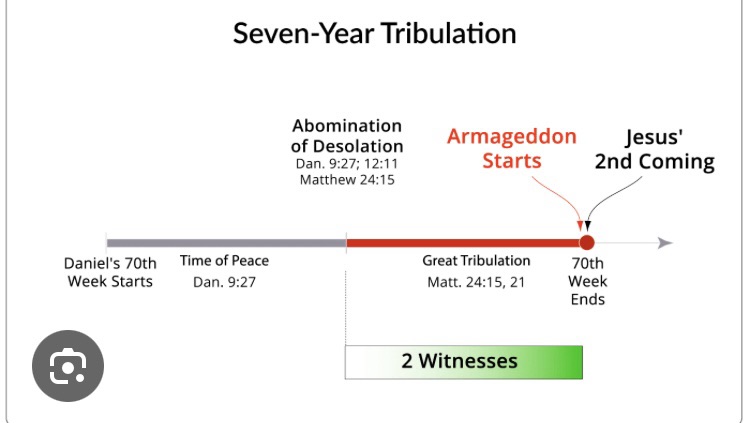 Seven-Year Tribulation

Abomination of Desolation
Dan. 9:27; 12:11
Matthew 24:15

Armageddon Starts

Jesus' 2nd Coming

Daniel's 70th Week Starts

Time of Peace
Dan. 9:27

Great Tribulation
Matt. 24:15, 21

70th Week Ends

2 Witnesses